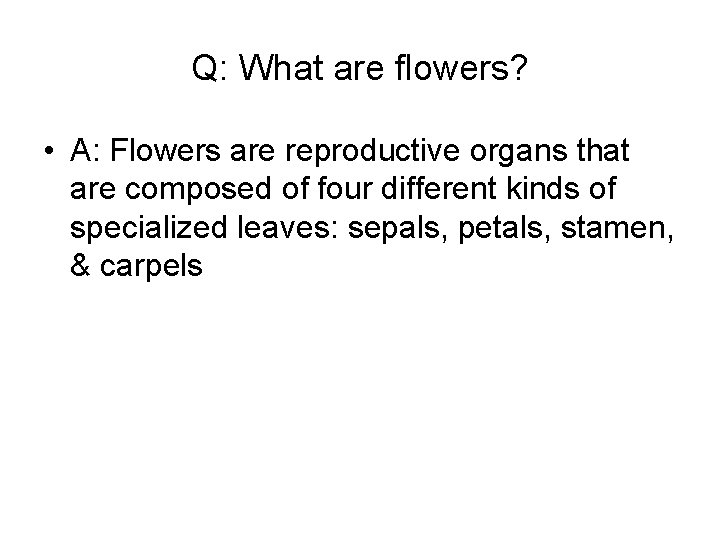 Q: What are flowers?

• A: Flowers are reproductive organs that are composed of four different kinds of specialized leaves: sepals, petals, stamen, & carpels